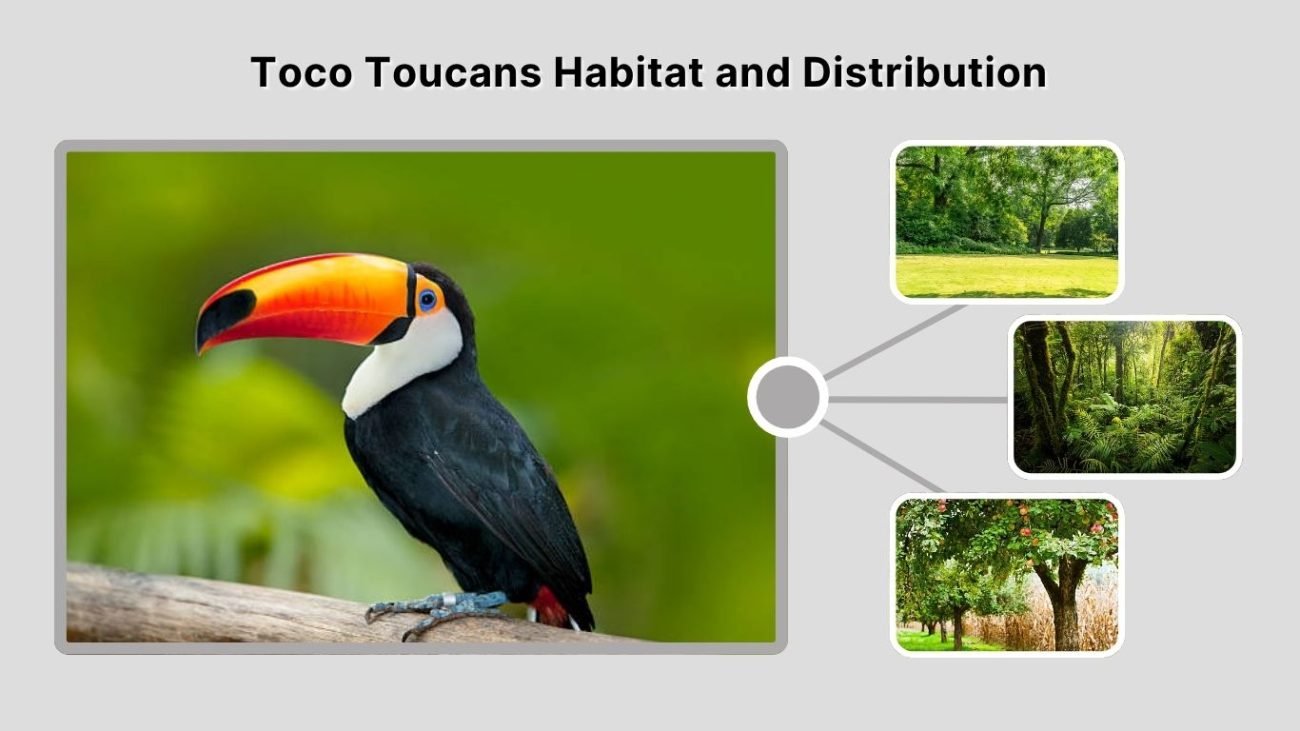 Toco Toucans Habitat and Distribution